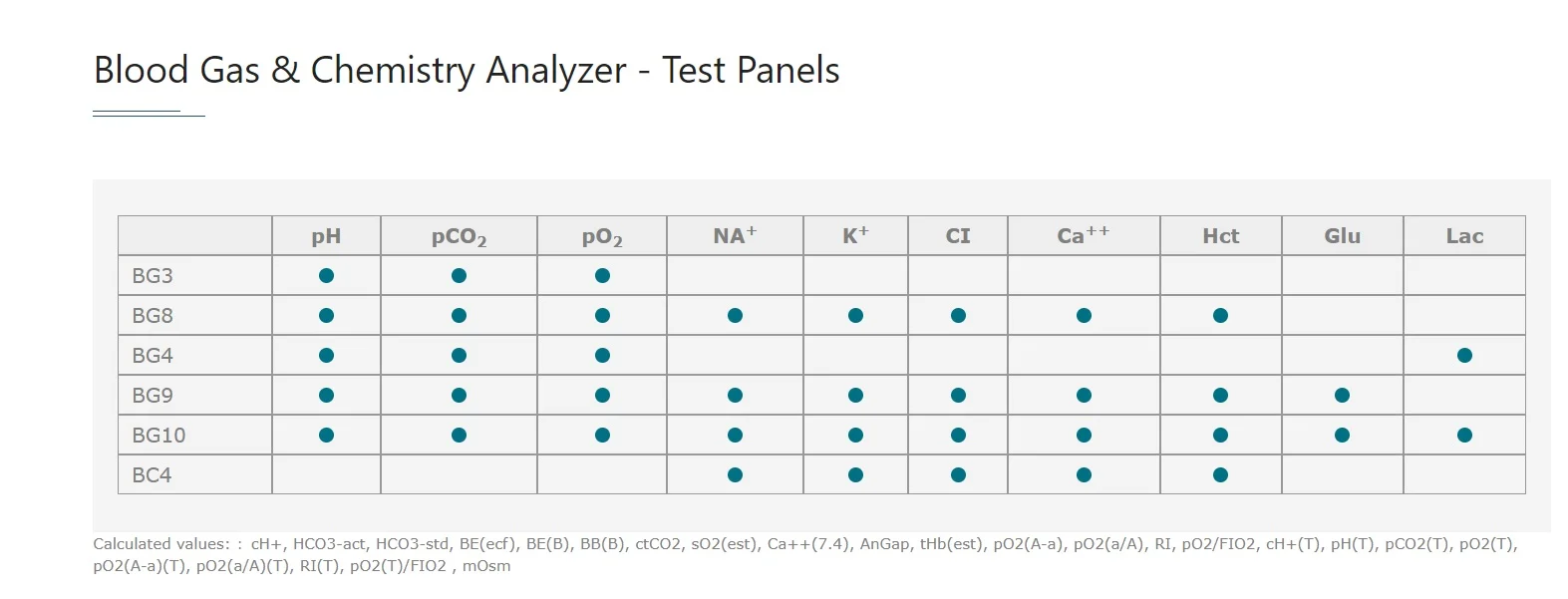 Blood Gas & Chemistry Analyzer - Test Panels

| | pH | $pCO_2$ | $pO_2$ | $NA^+$ | $K^+$ | CI | $Ca^{++}$ | Hct | Glu | Lac |
|---|---|---|---|---|---|---|---|---|---|---|
| BG3 | ● | ● | ● | | | | | | | |
| BG8 | ● | ● | ● | ● | ● | ● | ● | ● | | |
| BG4 | ● | ● | ● | | | | | | | ● |
| BG9 | ● | ● | ● | ● | ● | ● | ● | ● | ● | |
| BG10 | ● | ● | ● | ● | ● | ● | ● | ● | ● | ● |
| BC4 | | | | ● | ● | ● | ● | ● | | |

Calculated values: : cH+, HCO3-act, HCO3-std, BE(ecf), BE(B), BB(B), ctCO2, sO2(est), Ca++(7.4), AnGap, tHb(est), pO2(A-a), pO2(a/A), RI, pO2/FIO2, cH+(T), pH(T), pCO2(T), pO2(T), pO2(A-a)(T), pO2(a/A)(T), RI(T), pO2(T)/FIO2 , mOsm